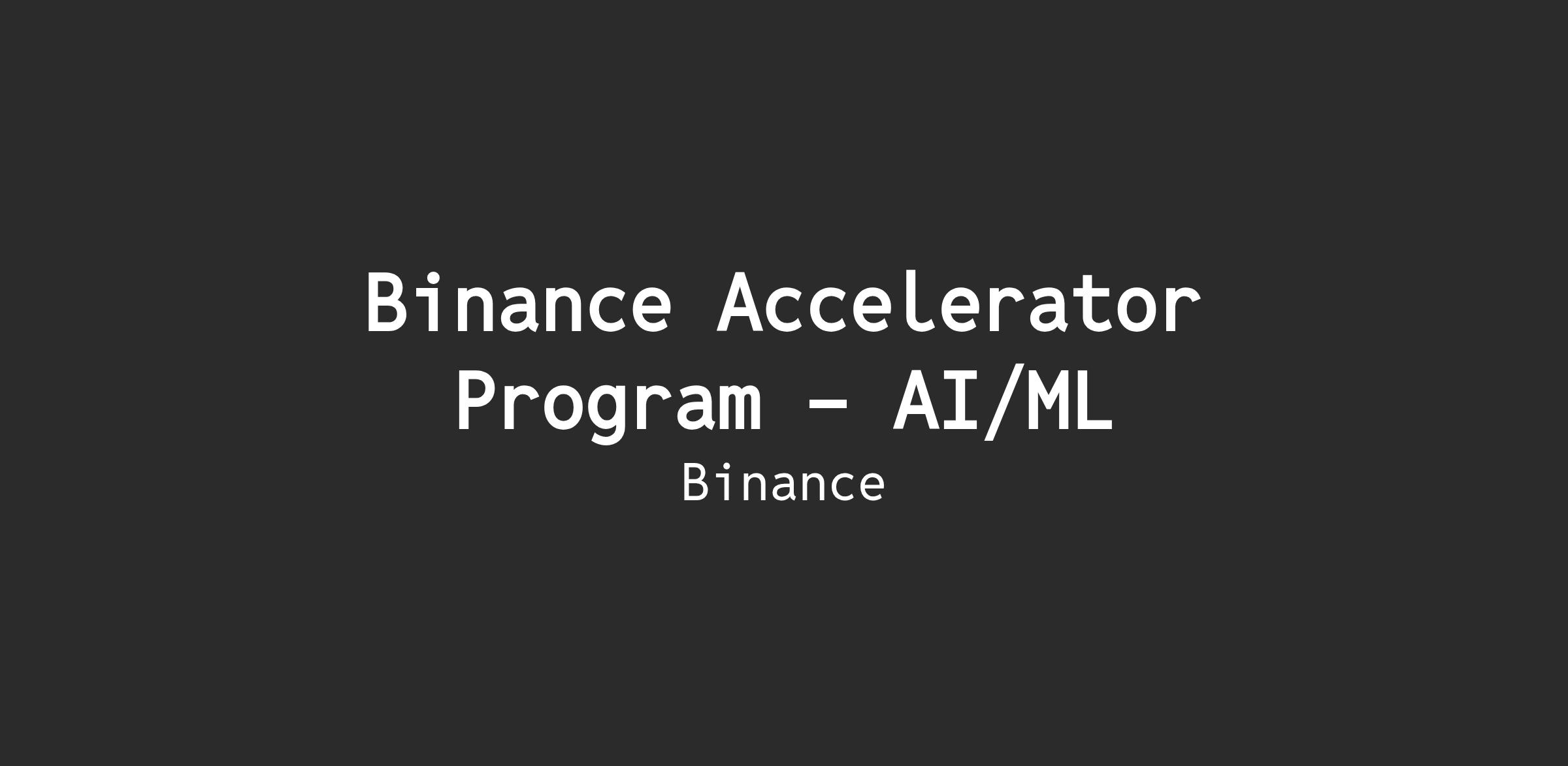 Binance Accelerator Program – AI/ML

Binance